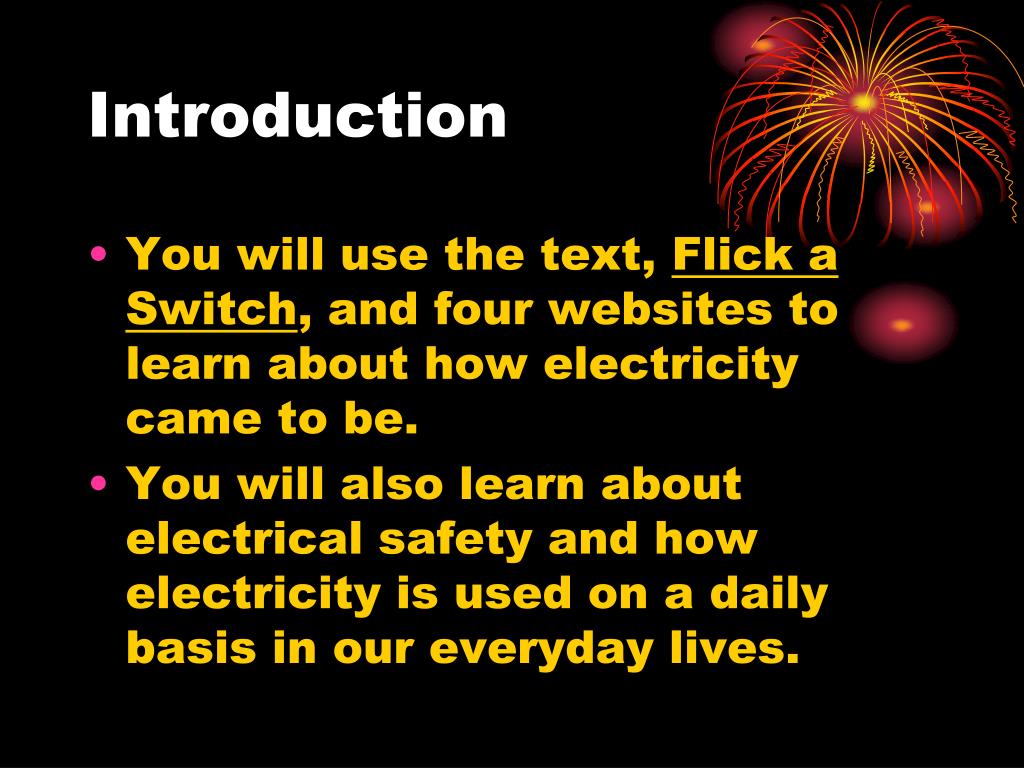 Introduction

• You will use the text, Flick a Switch, and four websites to learn about how electricity came to be.
• You will also learn about electrical safety and how electricity is used on a daily basis in our everyday lives.